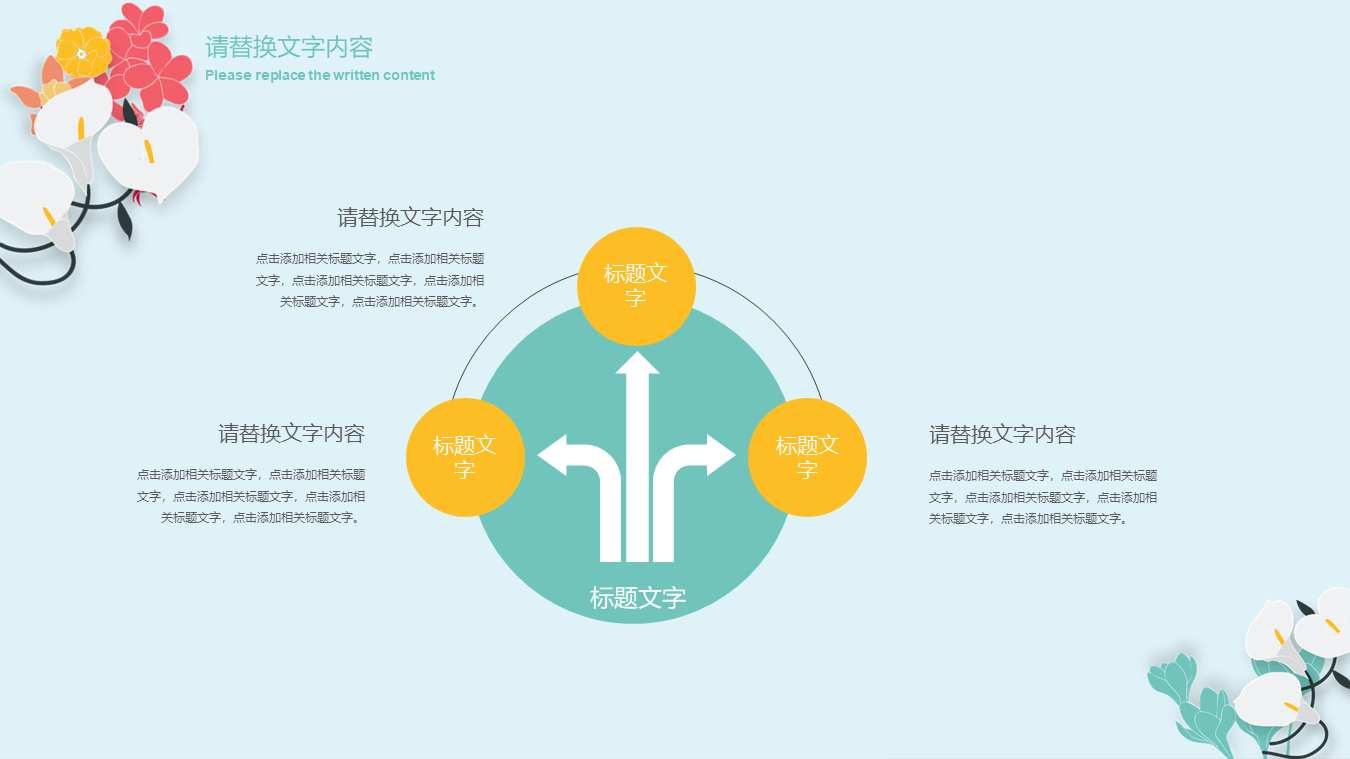 请替换文字内容
Please replace the written content

请替换文字内容
点击添加相关标题文字，点击添加相关标题文字，点击添加相关标题文字，点击添加相关标题文字，点击添加相关标题文字。

标题文字

请替换文字内容
点击添加相关标题文字，点击添加相关标题文字，点击添加相关标题文字，点击添加相关标题文字，点击添加相关标题文字。

标题文字

标题文字

请替换文字内容
点击添加相关标题文字，点击添加相关标题文字，点击添加相关标题文字，点击添加相关标题文字，点击添加相关标题文字。

标题文字